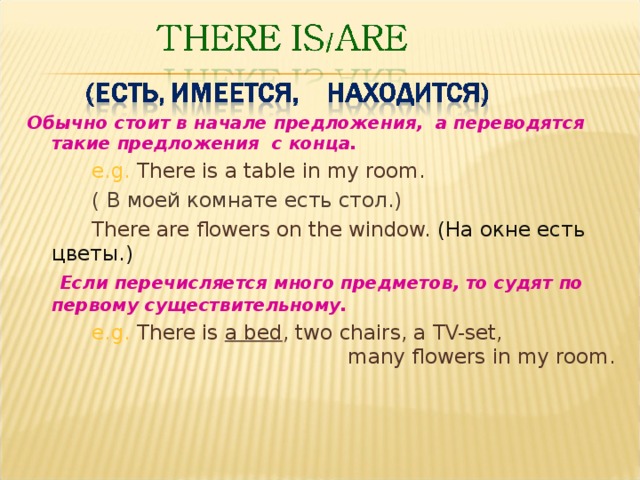 THERE IS/ARE

(ЕСТЬ, ИМЕЕТСЯ, НАХОДИТСЯ)

Обычно стоит в начале предложения, а переводятся такие предложения с конца.

e.g. There is a table in my room.

( В моей комнате есть стол.)

There are flowers on the window. (На окне есть цветы.)

Если перечисляется много предметов, то судят по первому существительному.

e.g. There is a bed, two chairs, a TV-set, many flowers in my room.